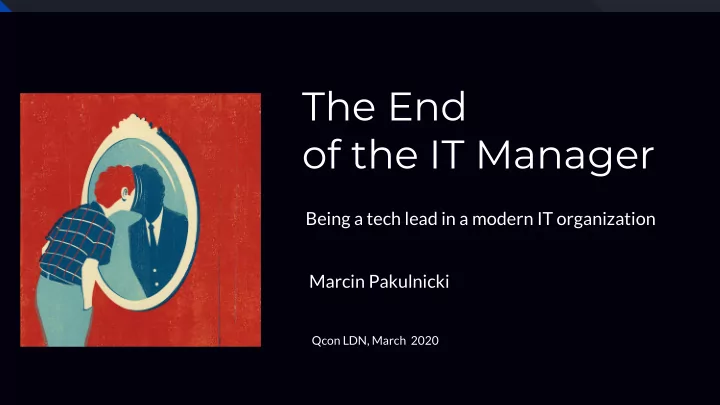 The End
of the IT Manager

Being a tech lead in a modern IT organization

Marcin Pakulnicki

Qcon LDN, March 2020